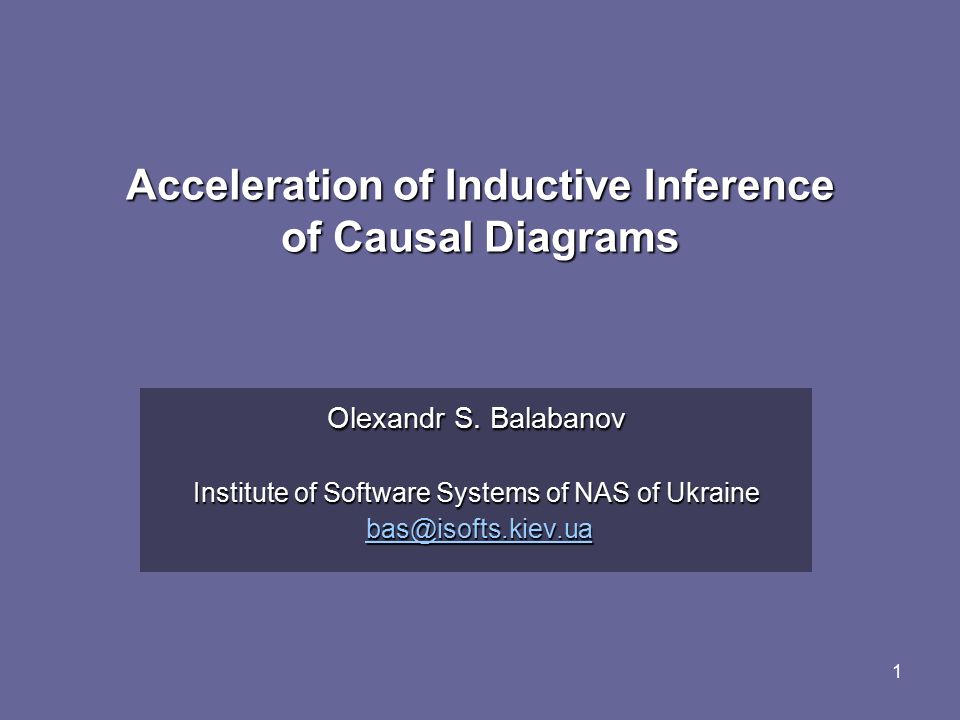 Acceleration of Inductive Inference of Causal Diagrams

Olexandr S. Balabanov

Institute of Software Systems of NAS of Ukraine
bas@isofts.kiev.ua

1